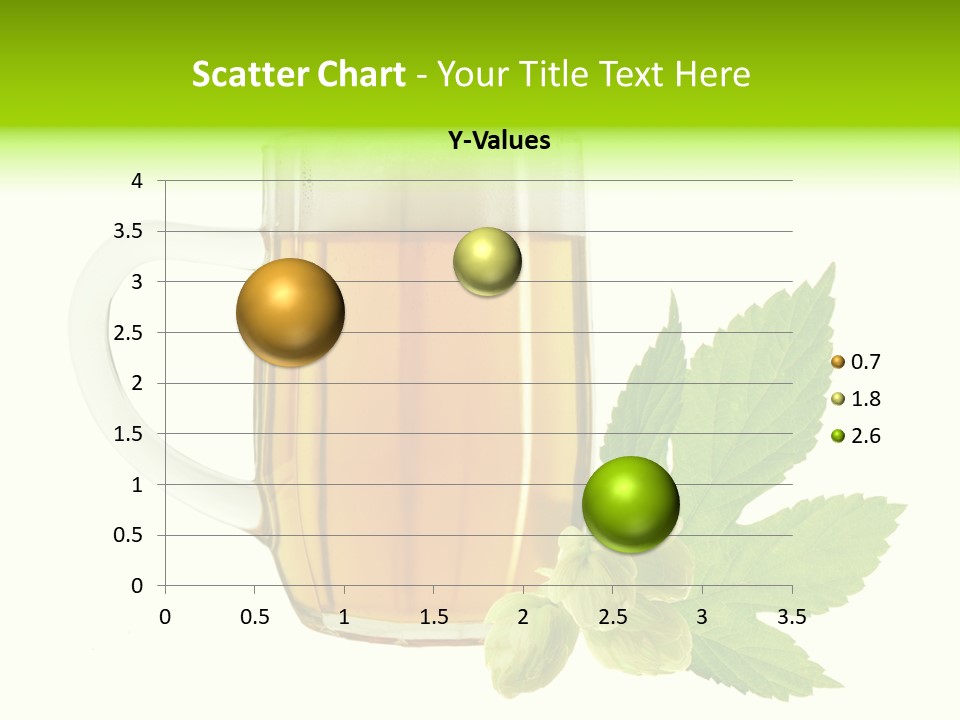 Scatter Chart - Your Title Text Here

Y-Values

4
3.5
3
2.5
2
1.5
1
0.5
0

0 0.5 1 1.5 2 2.5 3 3.5

0.7
1.8
2.6